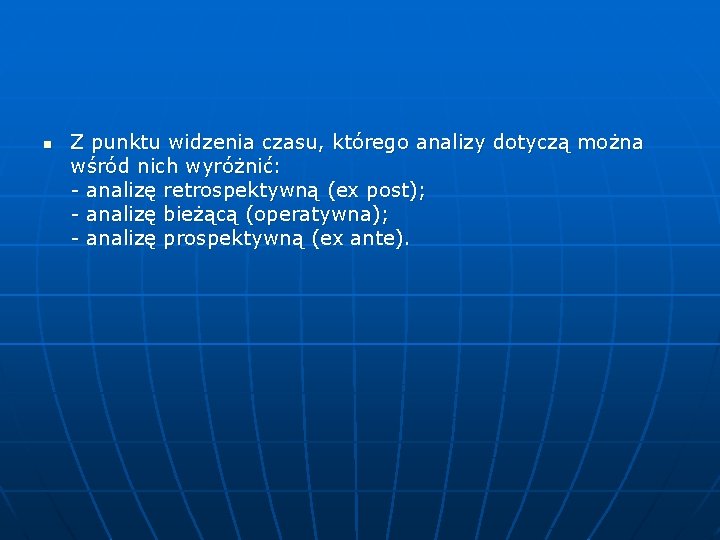 Z punktu widzenia czasu, którego analizy dotyczą można wśród nich wyróżnić:
- analizę retrospektywną (ex post);
- analizę bieżącą (operatywna);
- analizę prospektywną (ex ante).